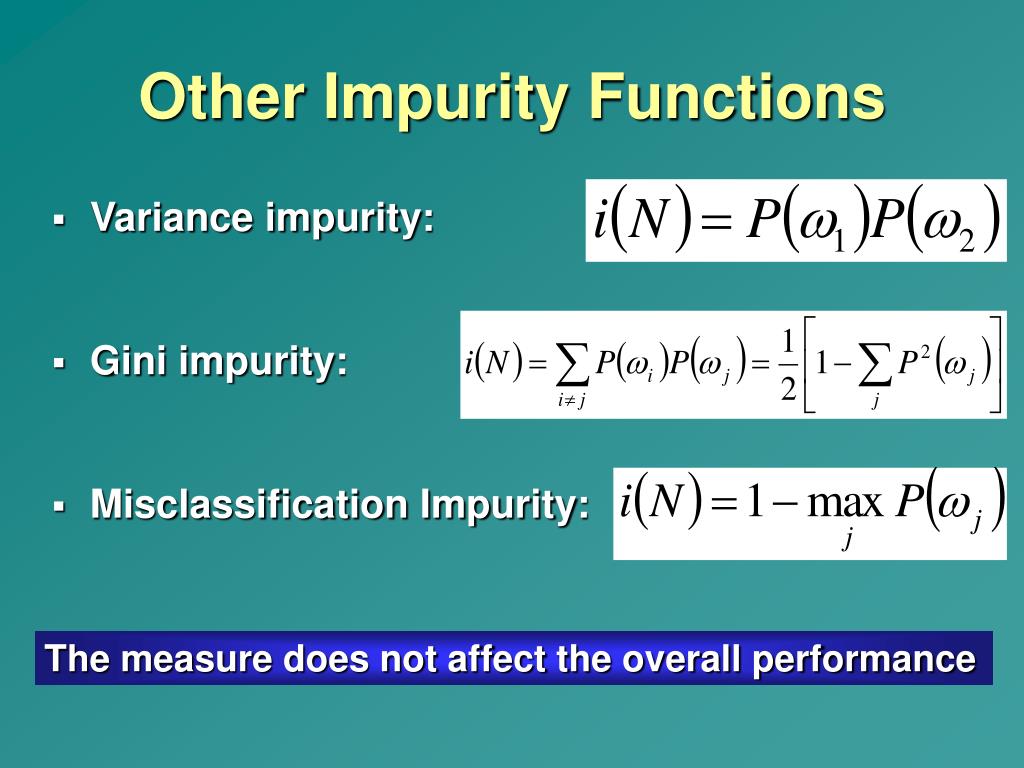 Other Impurity Functions

▪ Variance impurity: $i(N) = P(\omega_1)P(\omega_2)$

▪ Gini impurity: $i(N) = \sum_{i \neq j} P(\omega_i)P(\omega_j) = \frac{1}{2}\left[1 - \sum_j P^2(\omega_j)\right]$

▪ Misclassification Impurity: $i(N) = 1 - \max_j P(\omega_j)$

The measure does not affect the overall performance